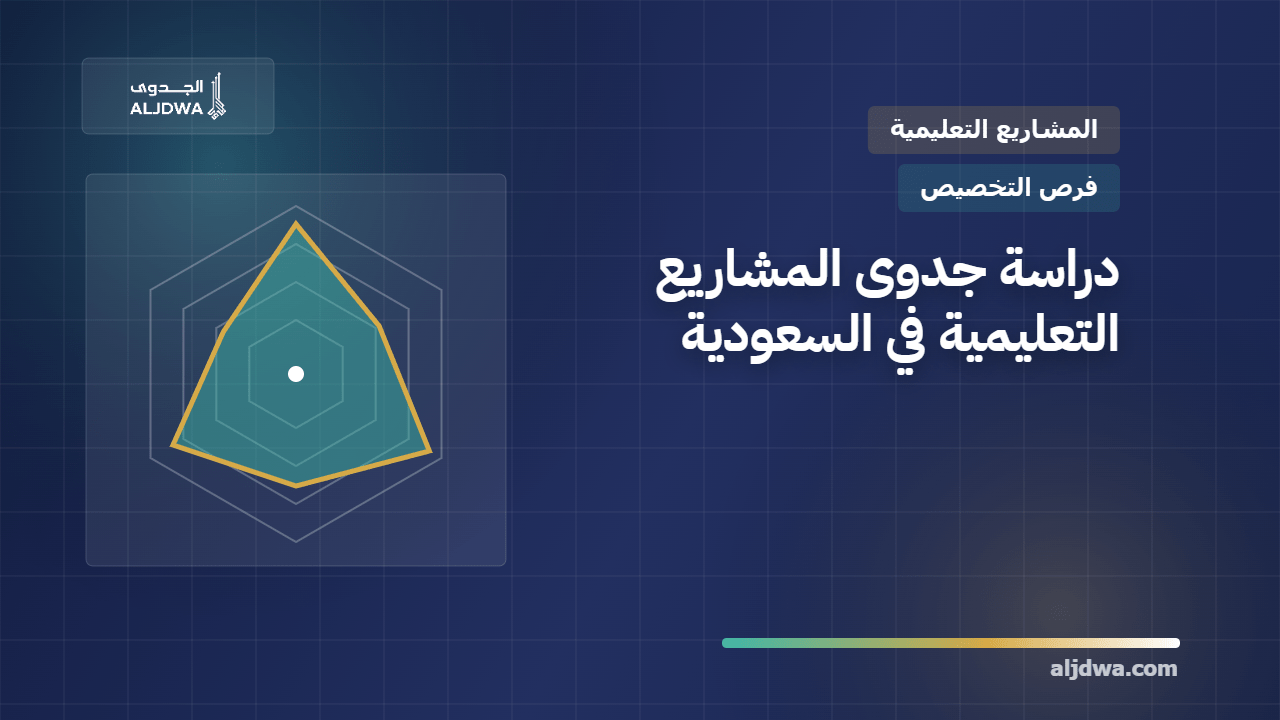 الجدوى
ALJDWA

المشاريع التعليمية

فرص التخصيص

دراسة جدوى المشاريع التعليمية في السعودية

aljdwa.com